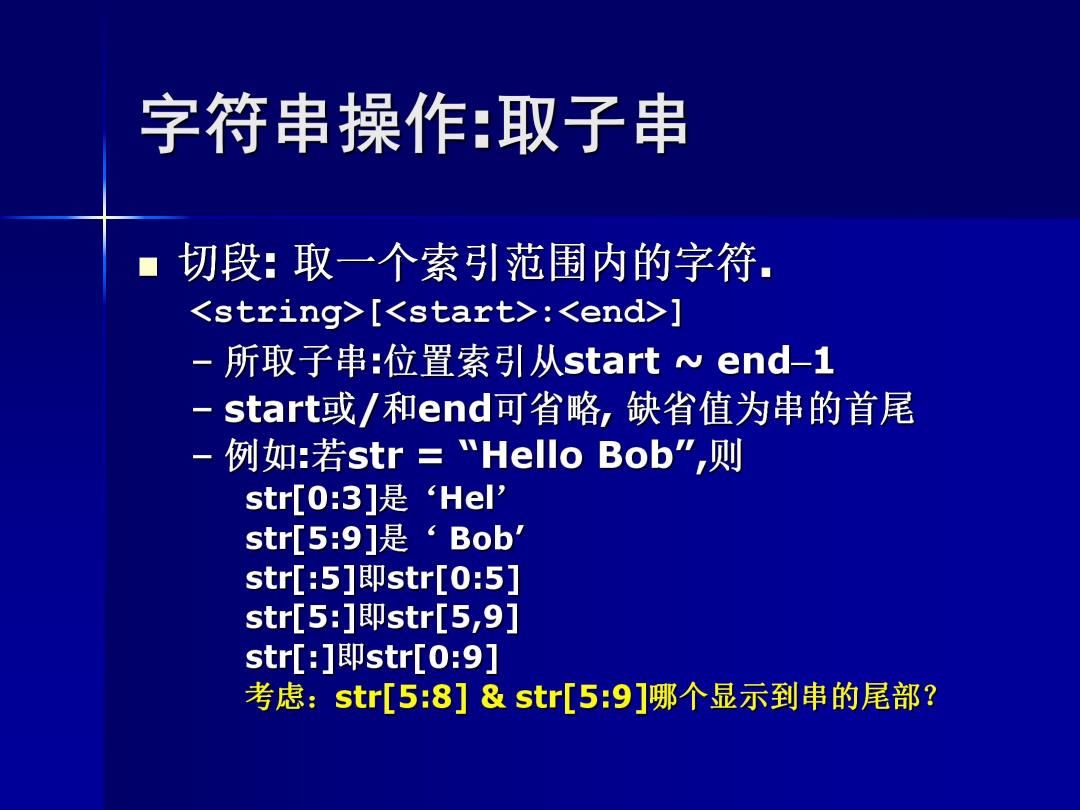 字符串操作:取子串

■ 切段: 取一个索引范围内的字符.
<string>[<start>:<end>]
– 所取子串:位置索引从start ~ end–1
– start或/和end可省略, 缺省值为串的首尾
– 例如:若str = “Hello Bob”,则
str[0:3]是 ‘Hel’
str[5:9]是 ‘ Bob’
str[:5]即str[0:5]
str[5:]即str[5,9]
str[:]即str[0:9]
考虑：str[5:8] & str[5:9]哪个显示到串的尾部？